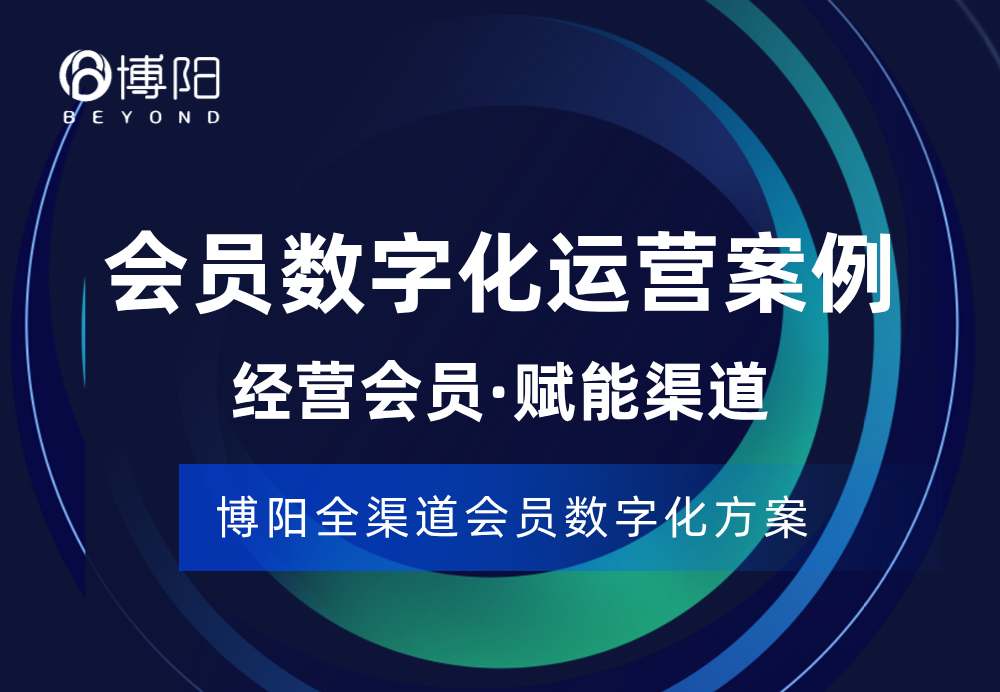 博阳
BEYOND

会员数字化运营案例

经营会员·赋能渠道

博阳全渠道会员数字化方案